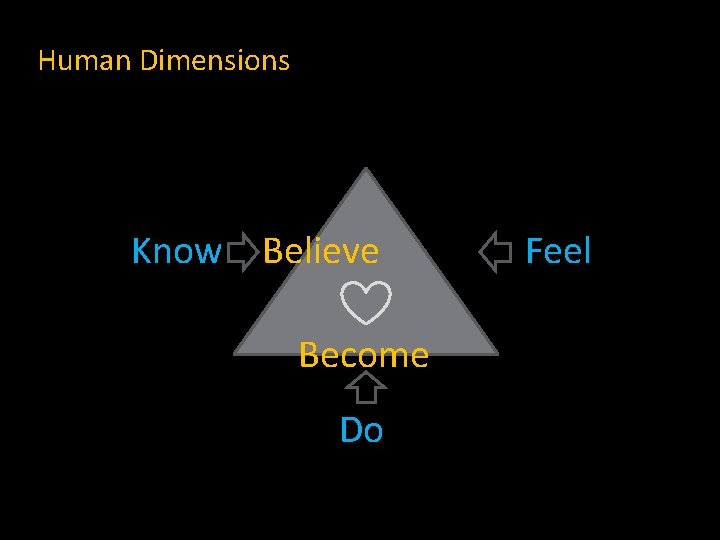 Human Dimensions

Know Believe Feel

Become

Do